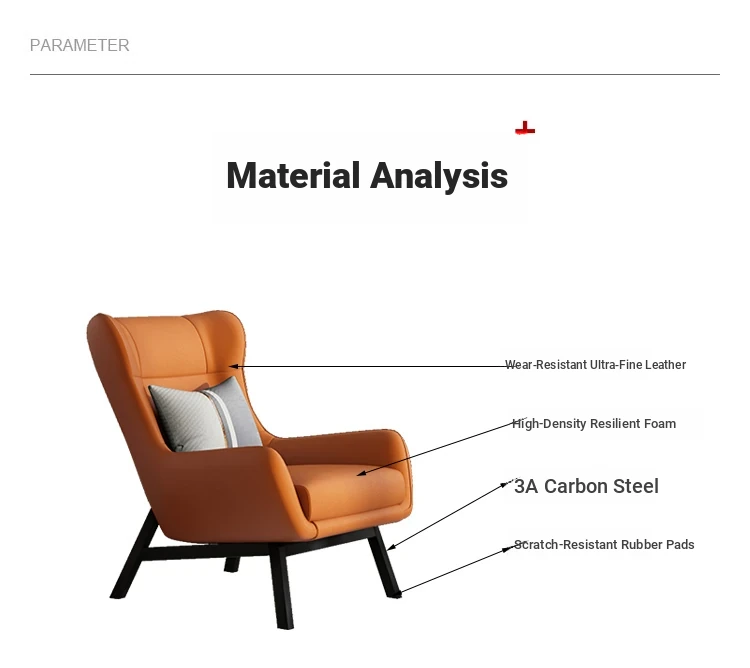 PARAMETER

Material Analysis

Wear-Resistant Ultra-Fine Leather

High-Density Resilient Foam

3A Carbon Steel

Scratch-Resistant Rubber Pads